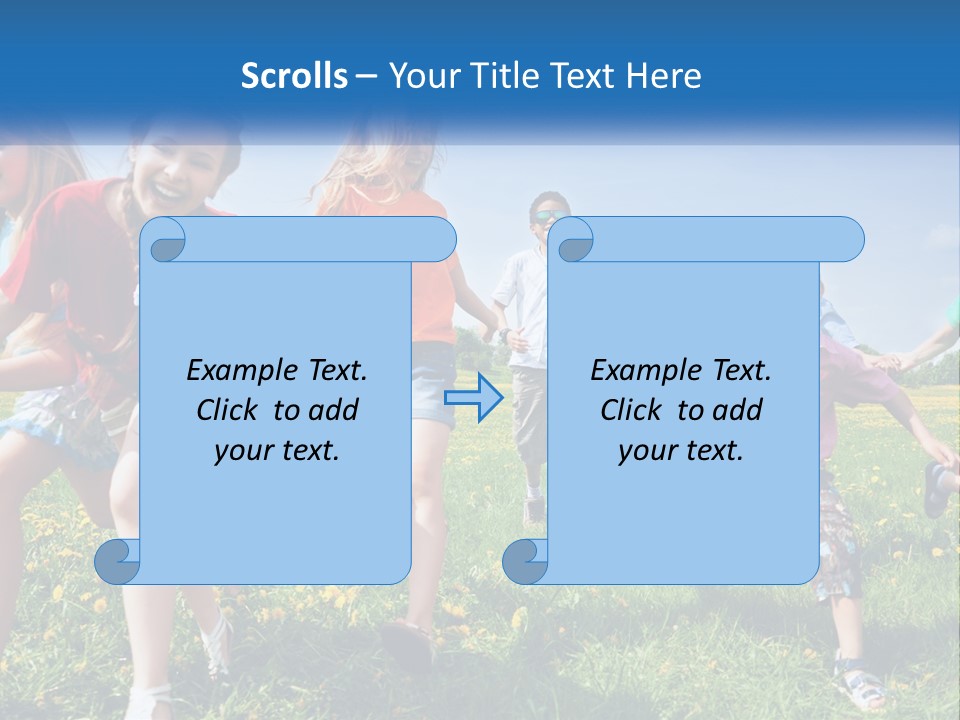 Scrolls – Your Title Text Here

Example Text. Click to add your text.

Example Text. Click to add your text.